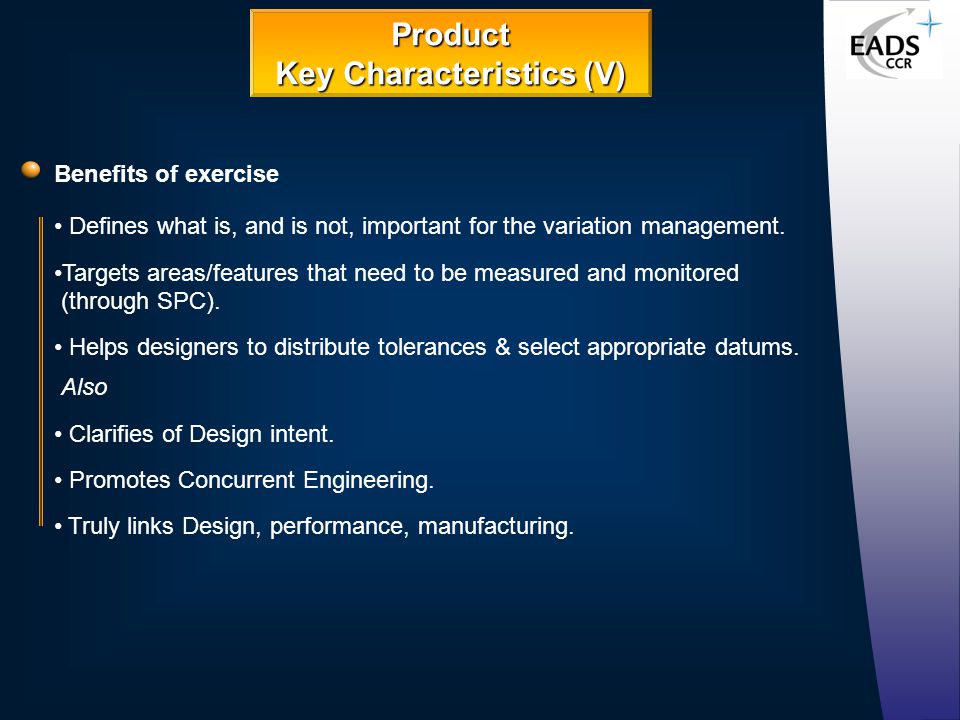 Product
Key Characteristics (V)

EADS
CCR

Benefits of exercise

• Defines what is, and is not, important for the variation management.

•Targets areas/features that need to be measured and monitored (through SPC).

• Helps designers to distribute tolerances & select appropriate datums.

Also

• Clarifies of Design intent.

• Promotes Concurrent Engineering.

• Truly links Design, performance, manufacturing.